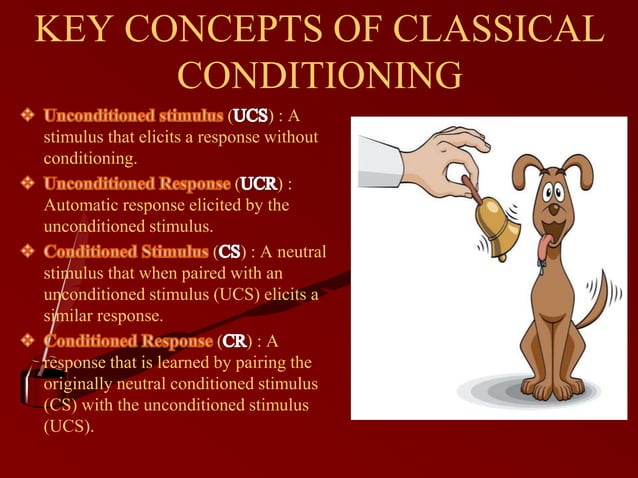 KEY CONCEPTS OF CLASSICAL CONDITIONING

❖ Unconditioned stimulus (UCS) : A stimulus that elicits a response without conditioning.

❖ Unconditioned Response (UCR) : Automatic response elicited by the unconditioned stimulus.

❖ Conditioned Stimulus (CS) : A neutral stimulus that when paired with an unconditioned stimulus (UCS) elicits a similar response.

❖ Conditioned Response (CR) : A response that is learned by pairing the originally neutral conditioned stimulus (CS) with the unconditioned stimulus (UCS).